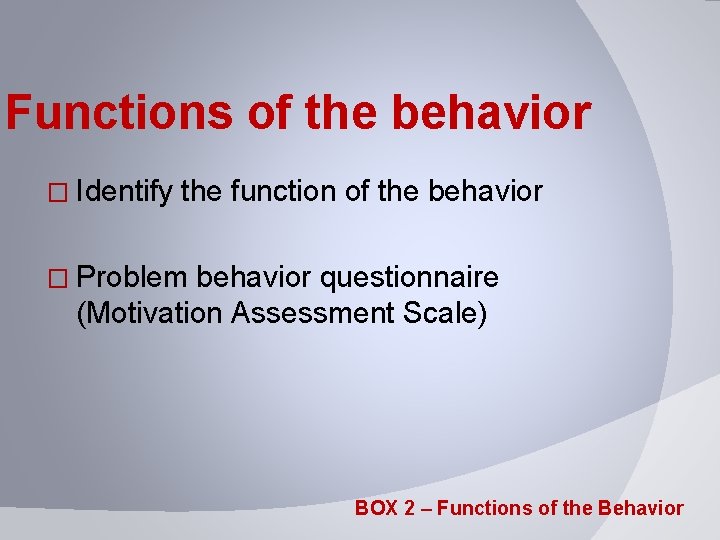 Functions of the behavior

□ Identify the function of the behavior

□ Problem behavior questionnaire (Motivation Assessment Scale)

BOX 2 – Functions of the Behavior